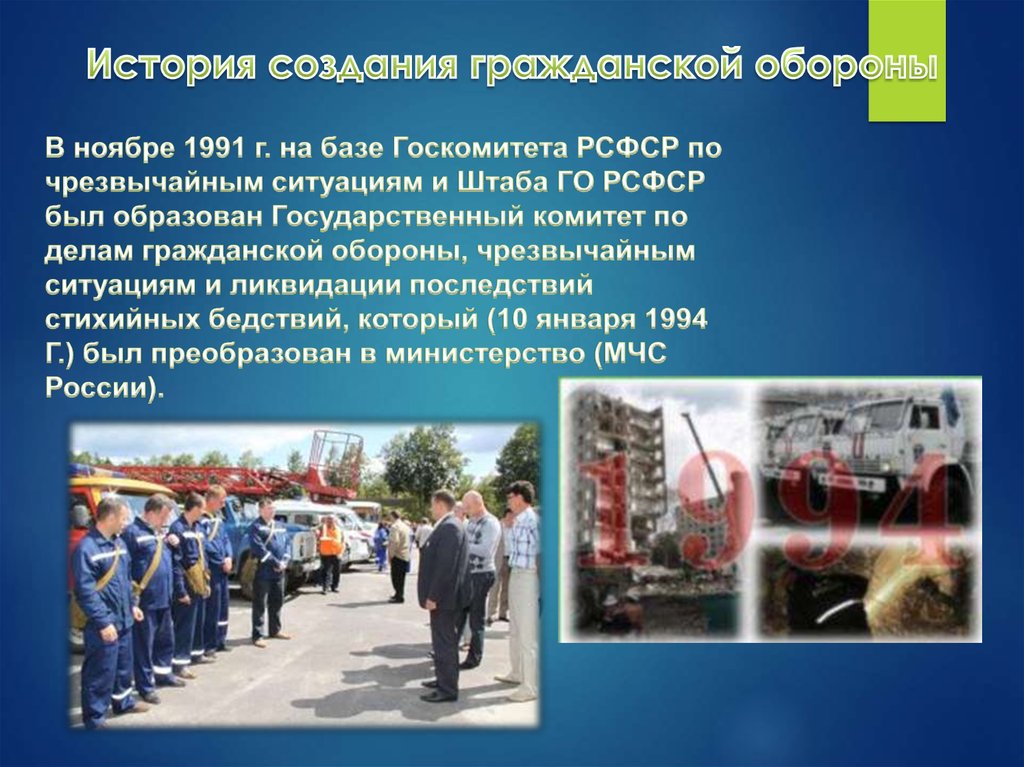 История создания гражданской обороны

В ноябре 1991 г. на базе Госкомитета РСФСР по чрезвычайным ситуациям и Штаба ГО РСФСР был образован Государственный комитет по делам гражданской обороны, чрезвычайным ситуациям и ликвидации последствий стихийных бедствий, который (10 января 1994 Г.) был преобразован в министерство (МЧС России).

1994